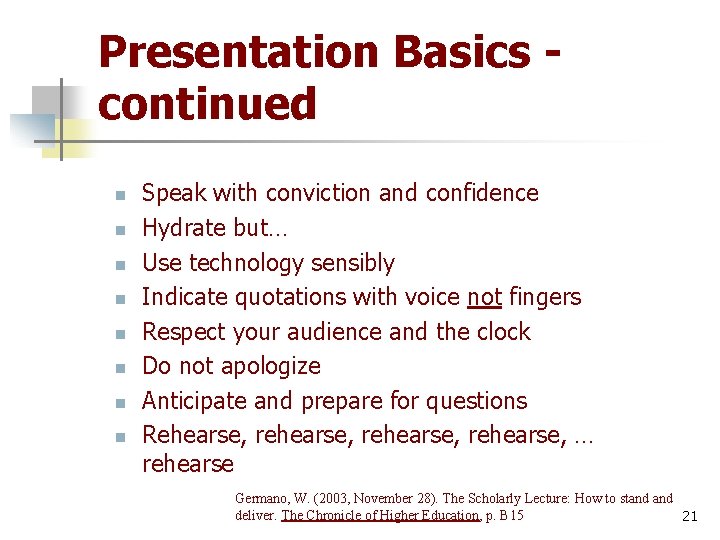 Presentation Basics - continued

- Speak with conviction and confidence
- Hydrate but…
- Use technology sensibly
- Indicate quotations with voice not fingers
- Respect your audience and the clock
- Do not apologize
- Anticipate and prepare for questions
- Rehearse, rehearse, rehearse, rehearse, … rehearse

Germano, W. (2003, November 28). The Scholarly Lecture: How to stand and deliver. The Chronicle of Higher Education, p. B15

21